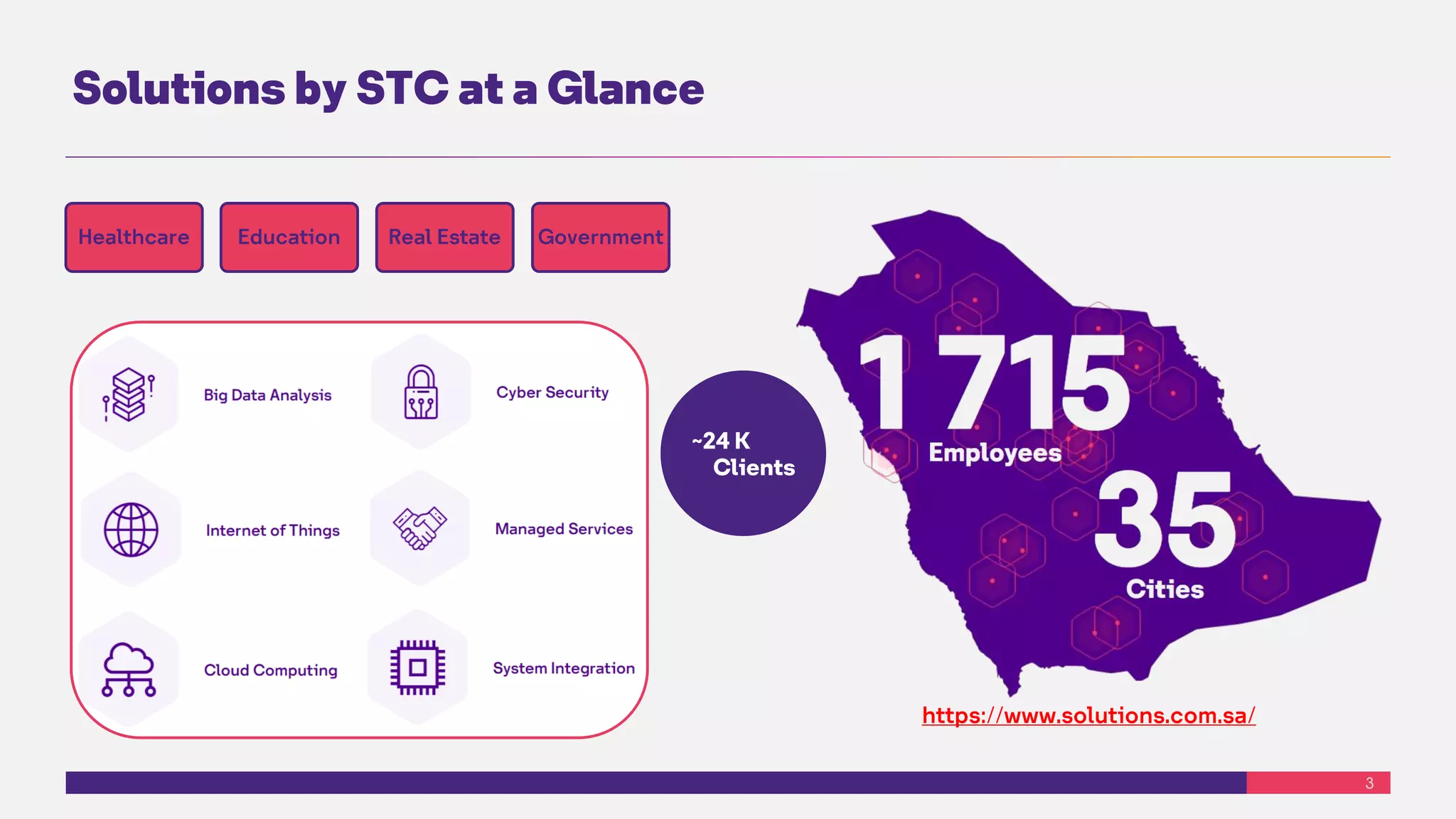 Solutions by STC at a Glance

Healthcare

Education

Real Estate

Government

Big Data Analysis

Cyber Security

Internet of Things

Managed Services

Cloud Computing

System Integration

~24 K Clients

1 715 Employees

35 Cities

https://www.solutions.com.sa/

3